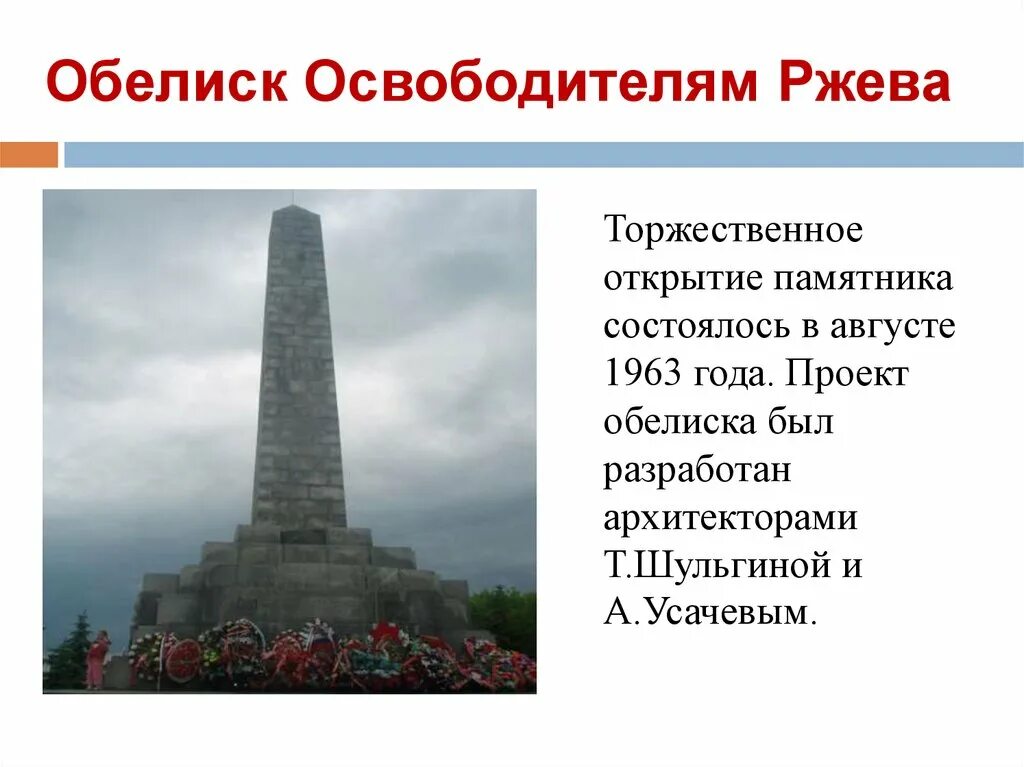 Обелиск Освободителям Ржева

Торжественное открытие памятника состоялось в августе 1963 года. Проект обелиска был разработан архитекторами Т.Шульгиной и А.Усачевым.